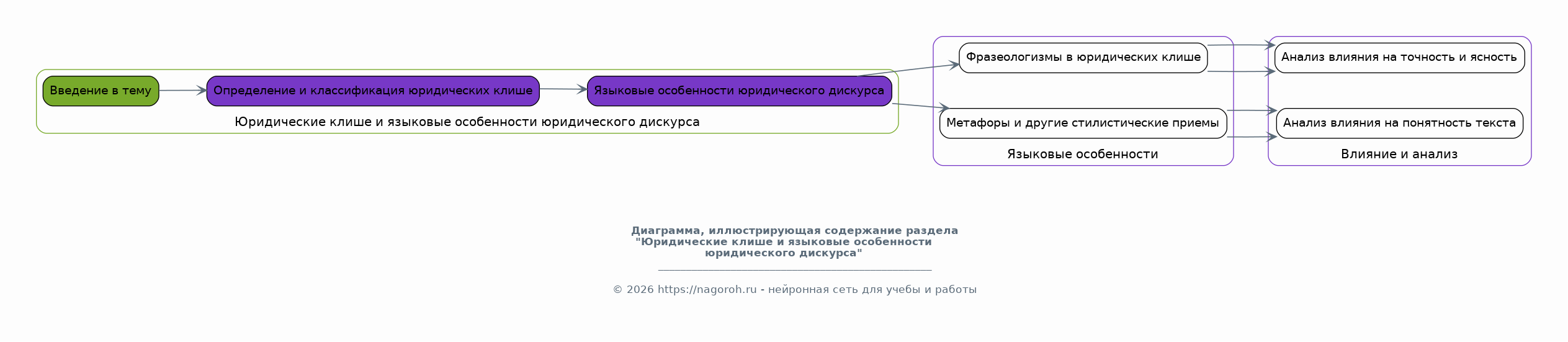 Введение в тему

Определение и классификация юридических клише

Языковые особенности юридического дискурса

Юридические клише и языковые особенности юридического дискурса

Фразеологизмы в юридических клише

Метафоры и другие стилистические приемы

Языковые особенности

Анализ влияния на точность и ясность

Анализ влияния на понятность текста

Влияние и анализ

Диаграмма, иллюстрирующая содержание раздела "Юридические клише и языковые особенности юридического дискурса"

© 2026 https://nagoroh.ru - нейронная сеть для учебы и работы